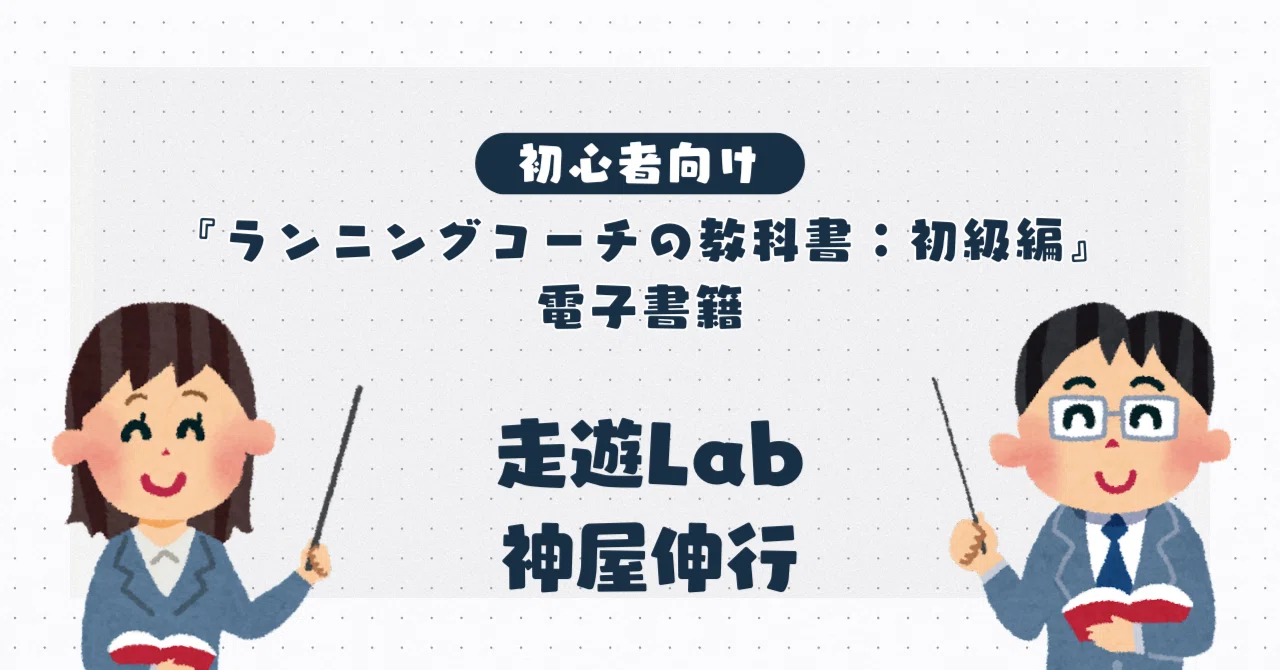 初心者向け

『ランニングコーチの教科書：初級編』
電子書籍

走遊Lab
神屋伸行